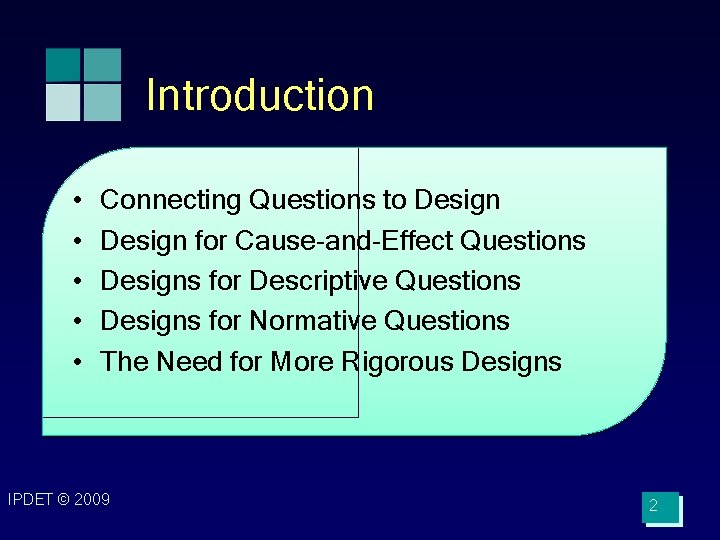 Introduction

• Connecting Questions to Design
• Design for Cause-and-Effect Questions
• Designs for Descriptive Questions
• Designs for Normative Questions
• The Need for More Rigorous Designs

IPDET © 2009

2